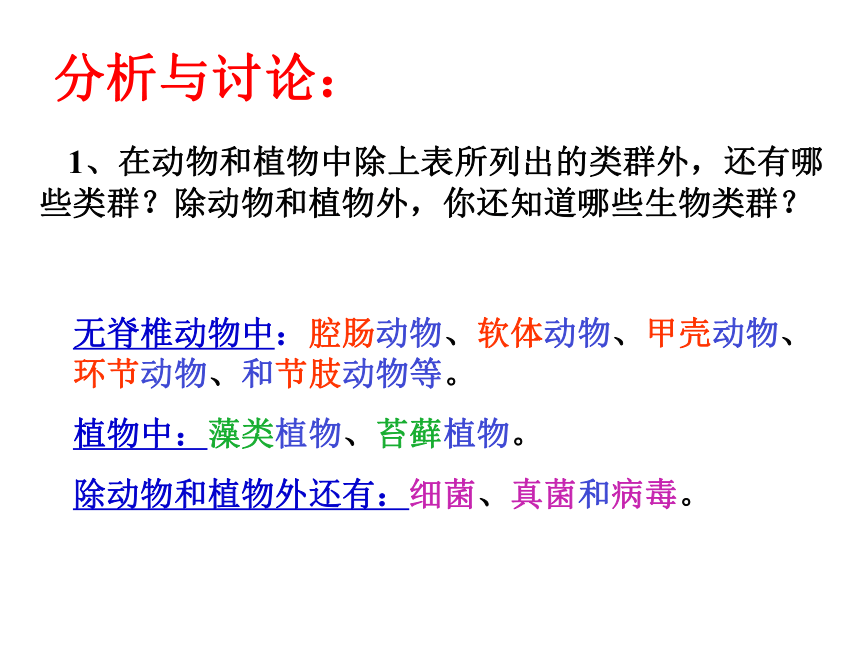 分析与讨论：

1、在动物和植物中除上表所列出的类群外，还有哪些类群？除动物和植物外，你还知道哪些生物类群？

无脊椎动物中：腔肠动物、软体动物、甲壳动物、环节动物、和节肢动物等。

植物中：藻类植物、苔藓植物。

除动物和植物外还有：细菌、真菌和病毒。